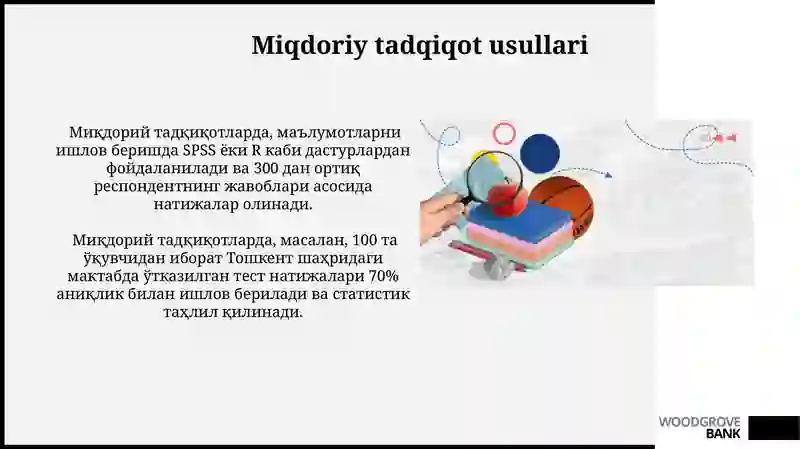 Miqdoriy tadqiqot usullari

Миқдорий тадқиқотларда, маълумотларни ишлов беришда SPSS ёки R каби дастурлардан фойдаланилади ва 300 дан ортиқ респондентнинг жавоблари асосида натижалар олинади.

Миқдорий тадқиқотларда, масалан, 100 та ўқувчидан иборат Тошкент шаҳридаги мактабда ўтказилган тест натижалари 70% аниқлик билан ишлов берилади ва статистик таҳлил қилинади.

WOODGROVE BANK